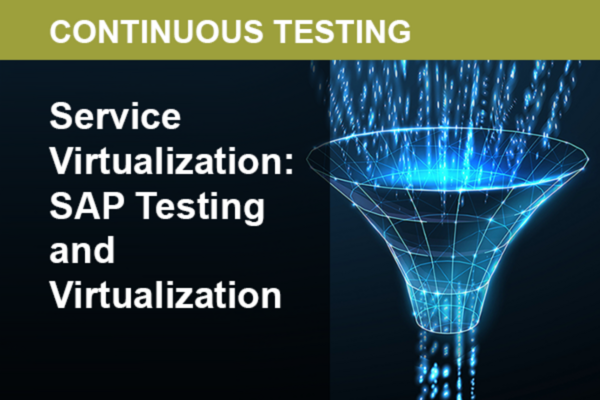 CONTINUOUS TESTING

Service Virtualization: SAP Testing and Virtualization